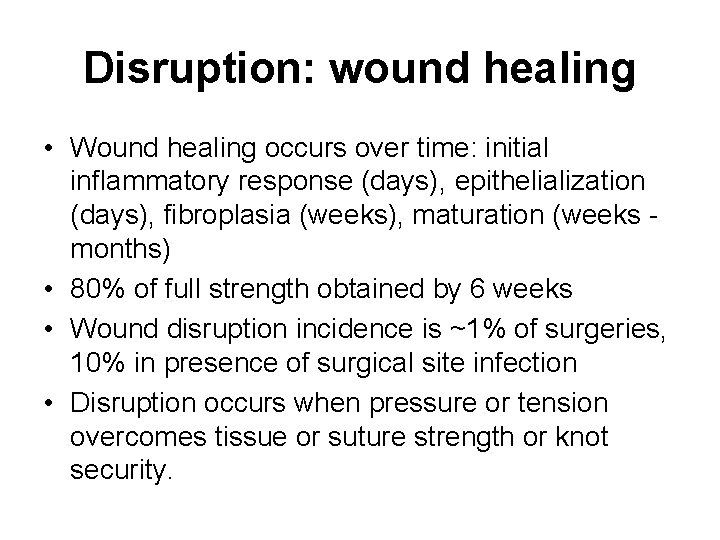 Disruption: wound healing

• Wound healing occurs over time: initial inflammatory response (days), epithelialization (days), fibroplasia (weeks), maturation (weeks - months)
• 80% of full strength obtained by 6 weeks
• Wound disruption incidence is ~1% of surgeries, 10% in presence of surgical site infection
• Disruption occurs when pressure or tension overcomes tissue or suture strength or knot security.